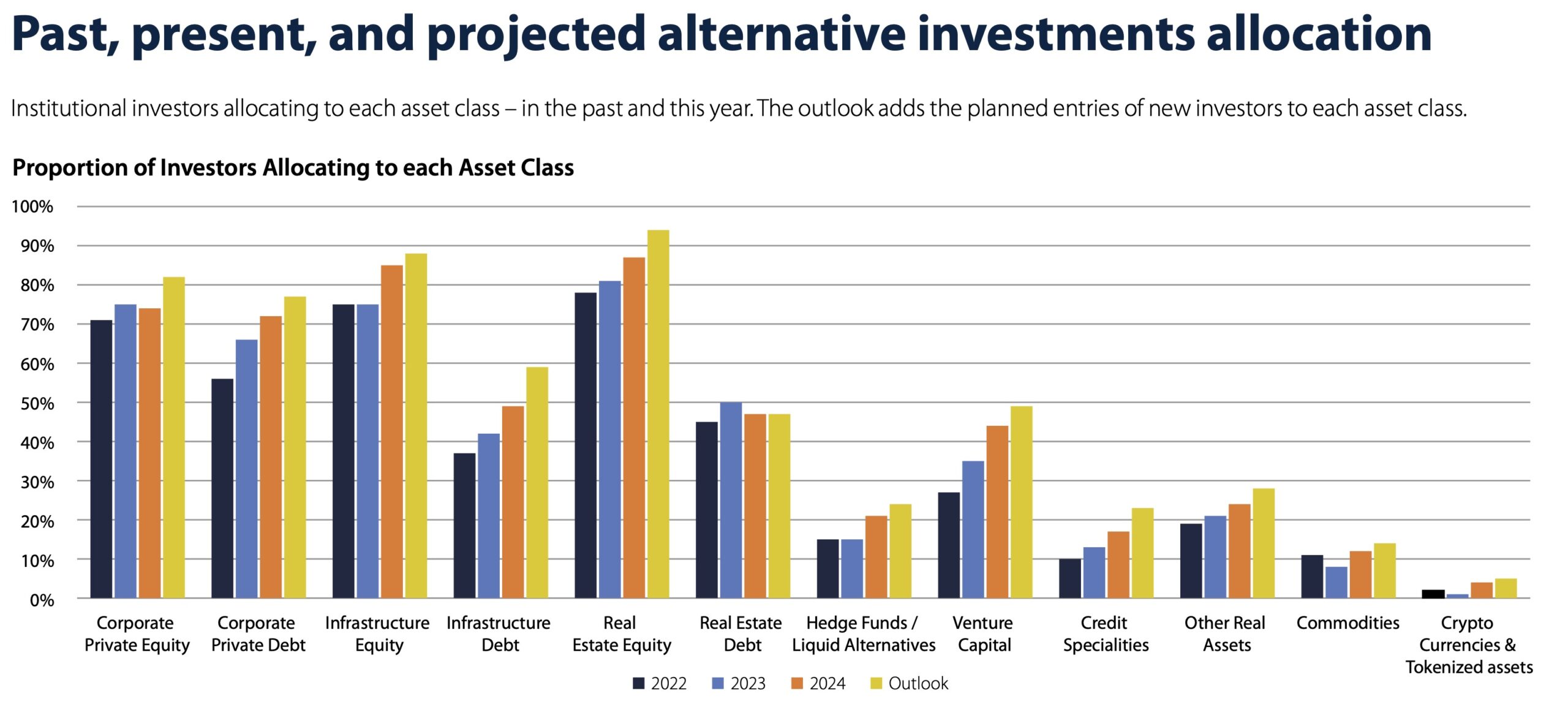 Past, present, and projected alternative investments allocation

Institutional investors allocating to each asset class – in the past and this year. The outlook adds the planned entries of new investors to each asset class.

Proportion of Investors Allocating to each Asset Class

100%
90%
80%
70%
60%
50%
40%
30%
20%
10%
0%

Corporate Private Equity
Corporate Private Debt
Infrastructure Equity
Infrastructure Debt
Real Estate Equity
Real Estate Debt
Hedge Funds / Liquid Alternatives
Venture Capital
Credit Specialities
Other Real Assets
Commodities
Crypto Currencies & Tokenized assets

2022 2023 2024 Outlook